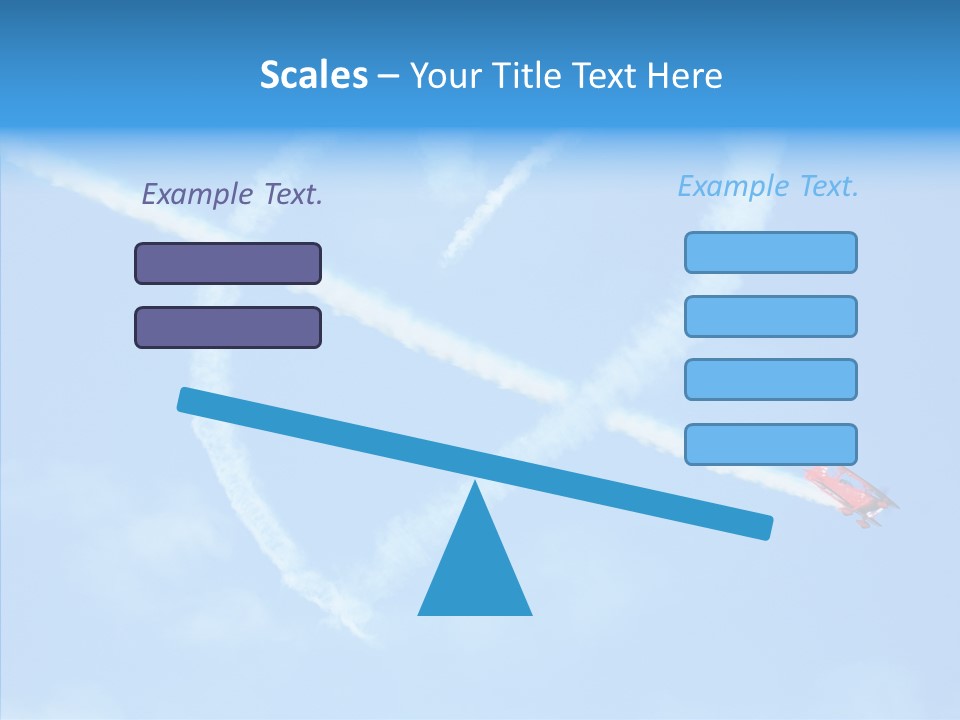 Scales – Your Title Text Here

Example Text.

Example Text.